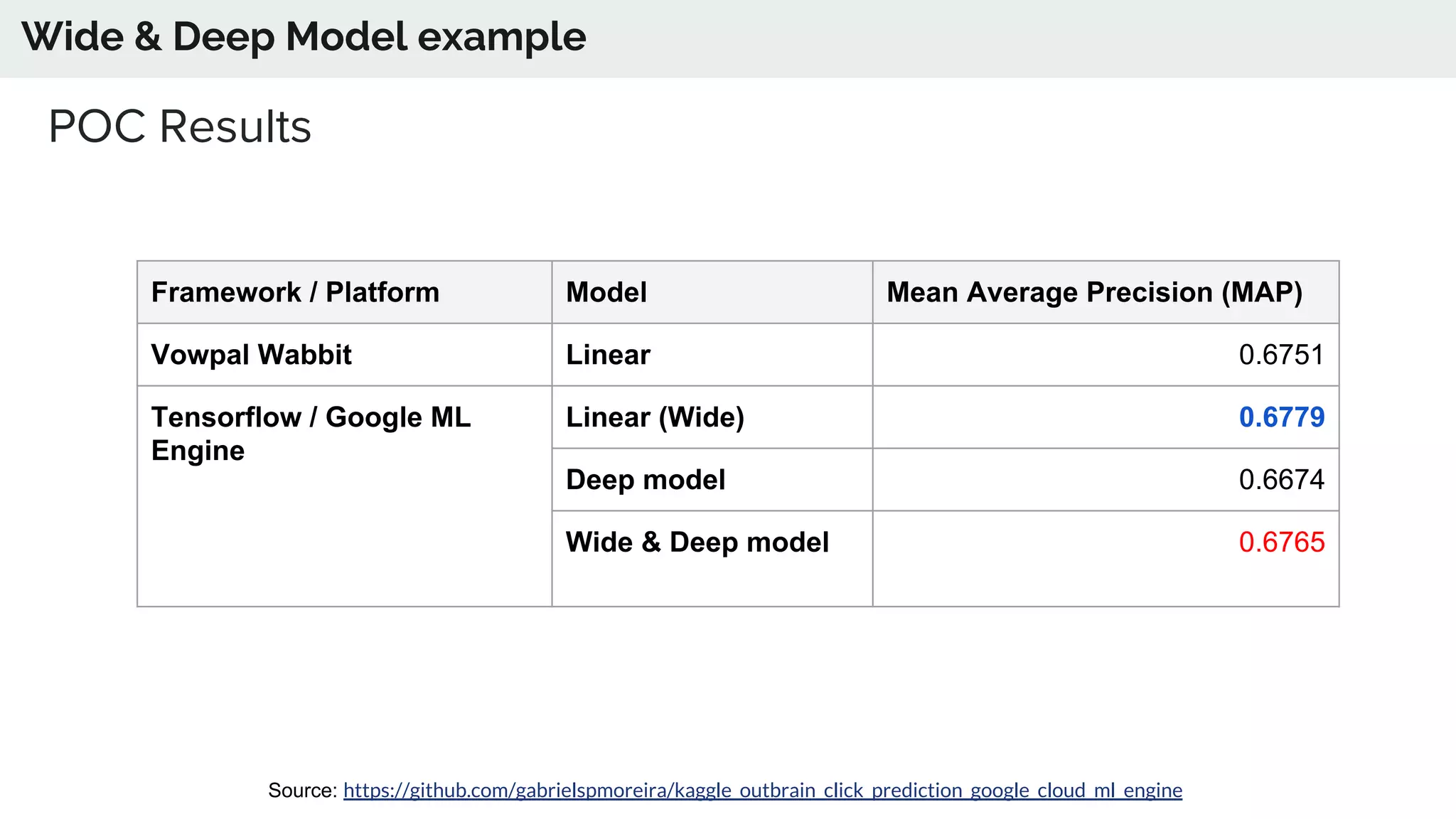 Wide & Deep Model example

POC Results

| Framework / Platform | Model | Mean Average Precision (MAP) |
|---|---|---|
| Vowpal Wabbit | Linear | 0.6751 |
| Tensorflow / Google ML Engine | Linear (Wide) | 0.6779 |
| | Deep model | 0.6674 |
| | Wide & Deep model | 0.6765 |

Source: https://github.com/gabrielspmoreira/kaggle_outbrain_click_prediction_google_cloud_ml_engine